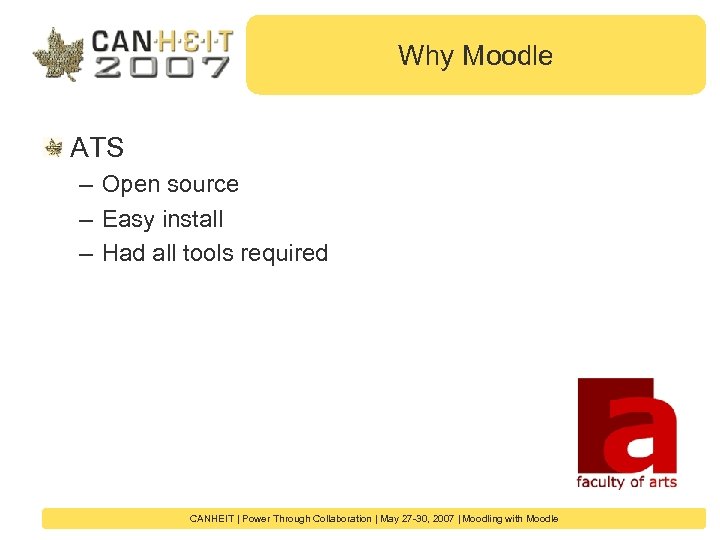 CAN·H·E·I·T 2007

Why Moodle

ATS
– Open source
– Easy install
– Had all tools required

a
faculty of arts

CANHEIT | Power Through Collaboration | May 27-30, 2007 | Moodling with Moodle